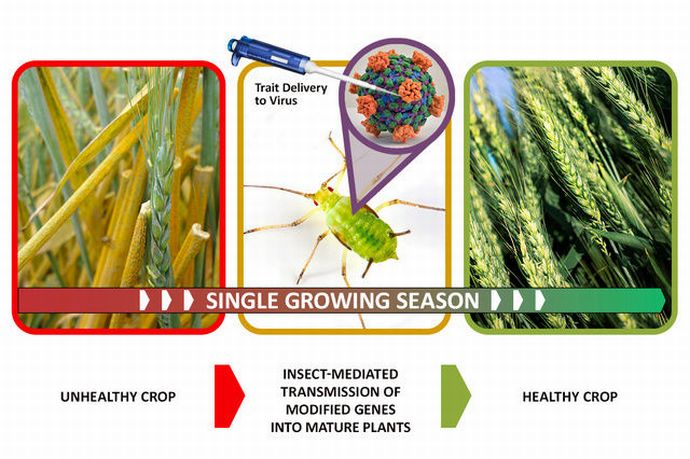 Trait Delivery to Virus

SINGLE GROWING SEASON

UNHEALTHY CROP

INSECT-MEDIATED TRANSMISSION OF MODIFIED GENES INTO MATURE PLANTS

HEALTHY CROP